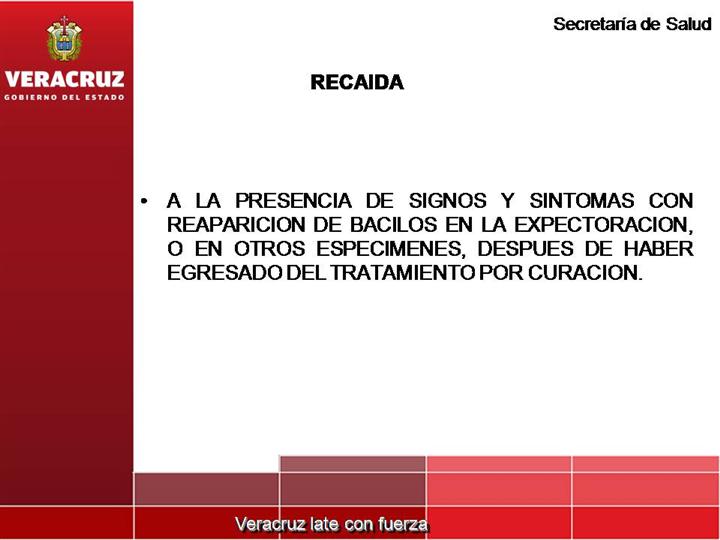 VERACRUZ
GOBIERNO DEL ESTADO

Secretaría de Salud

RECAIDA

• A LA PRESENCIA DE SIGNOS Y SINTOMAS CON REAPARICION DE BACILOS EN LA EXPECTORACION, O EN OTROS ESPECIMENES, DESPUES DE HABER EGRESADO DEL TRATAMIENTO POR CURACION.

Veracruz late con fuerza